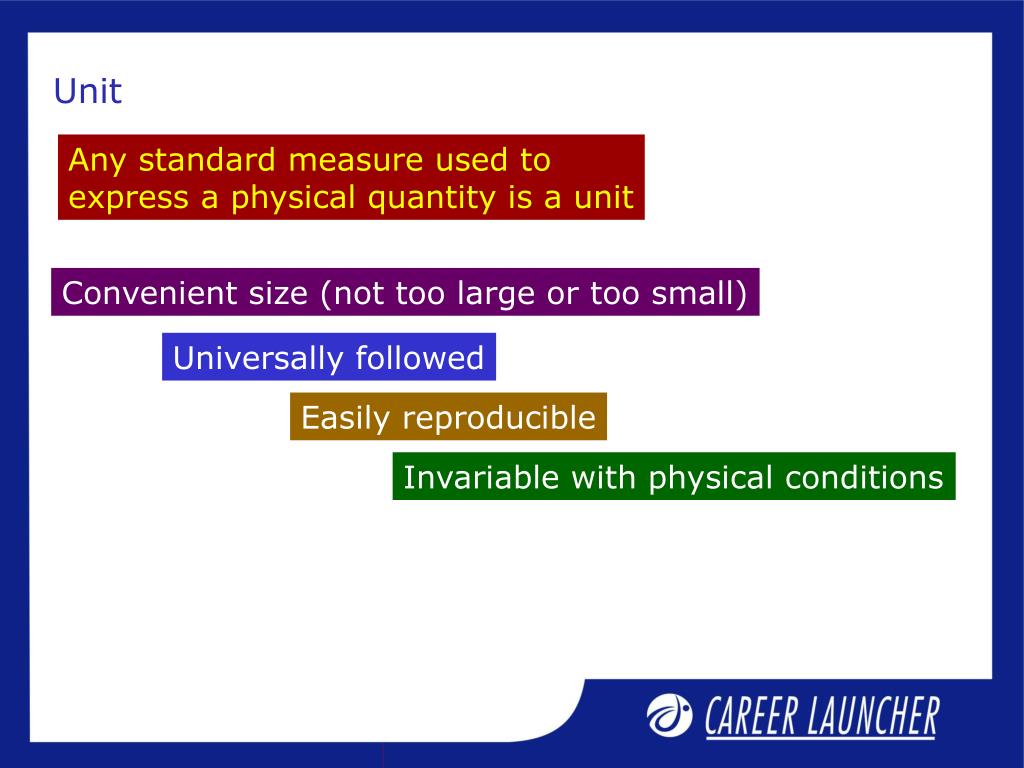 Unit

Any standard measure used to express a physical quantity is a unit

Convenient size (not too large or too small)

Universally followed

Easily reproducible

Invariable with physical conditions

CAREER LAUNCHER